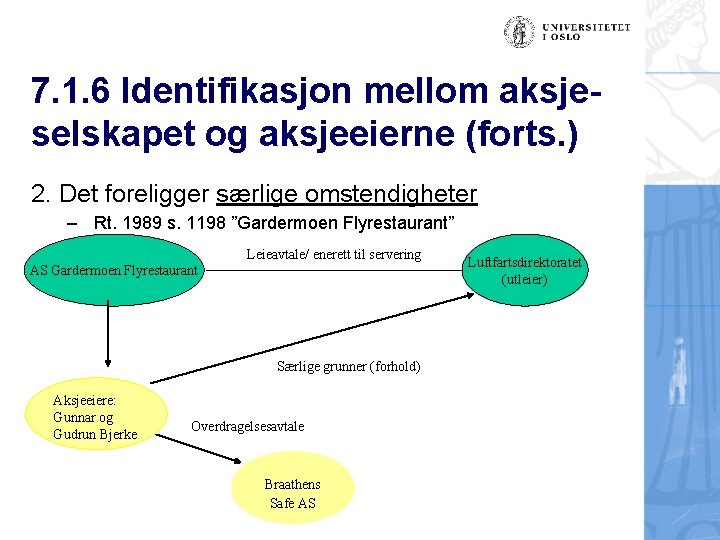 UNIVERSITETET I OSLO

7.1.6 Identifikasjon mellom aksjeselskapet og aksjeeierne (forts.)

2. Det foreligger særlige omstendigheter

– Rt. 1989 s. 1198 ”Gardermoen Flyrestaurant”

AS Gardermoen Flyrestaurant

Leieavtale/ enerett til servering

Luftfartsdirektoratet (utleier)

Særlige grunner (forhold)

Aksjeeiere: Gunnar og Gudrun Bjerke

Overdragelsesavtale

Braathens Safe AS